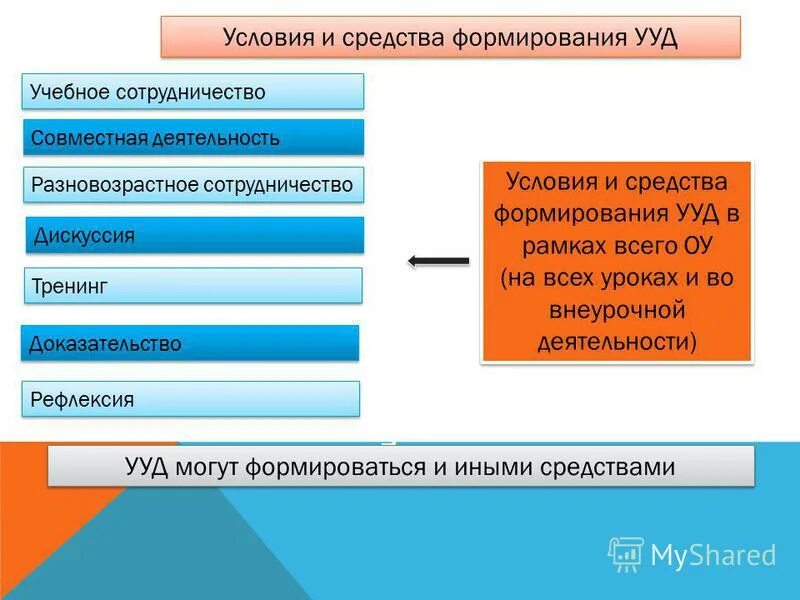 Условия и средства формирования УУД

Учебное сотрудничество

Совместная деятельность

Разновозрастное сотрудничество

Дискуссия

Тренинг

Доказательство

Рефлексия

Условия и средства формирования УУД в рамках всего ОУ (на всех уроках и во внеурочной деятельности)

УУД могут формироваться и иными средствами

MyShared